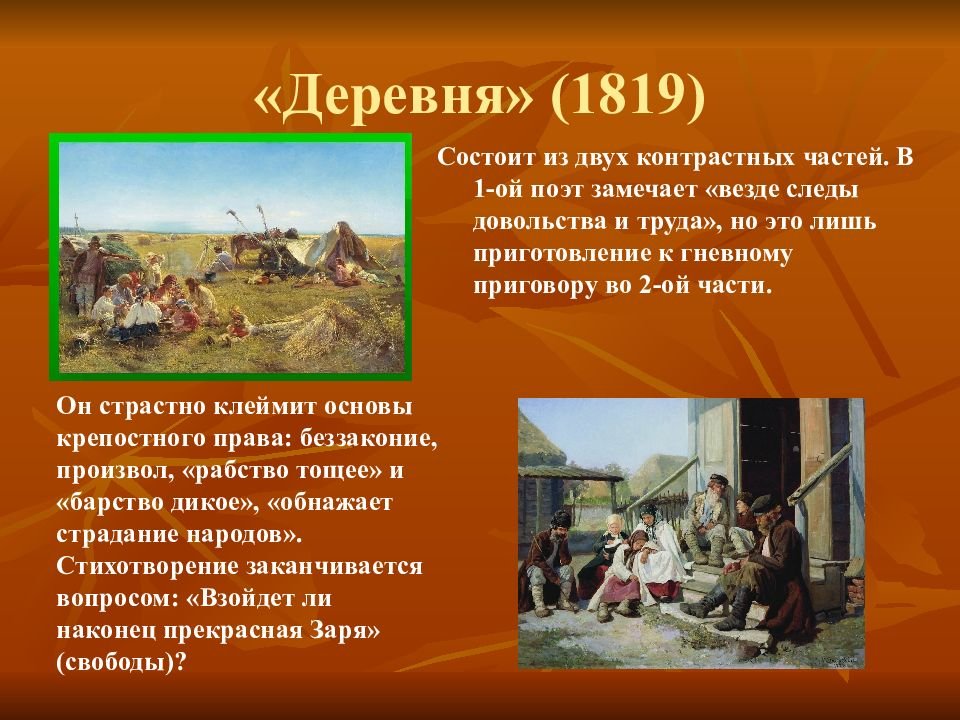 «Деревня» (1819)

Состоит из двух контрастных частей. В 1-ой поэт замечает «везде следы довольства и труда», но это лишь приготовление к гневному приговору во 2-ой части.

Он страстно клеймит основы крепостного права: беззаконие, произвол, «рабство тощее» и «барство дикое», «обнажает страдание народов». Стихотворение заканчивается вопросом: «Взойдет ли наконец прекрасная Заря» (свободы)?